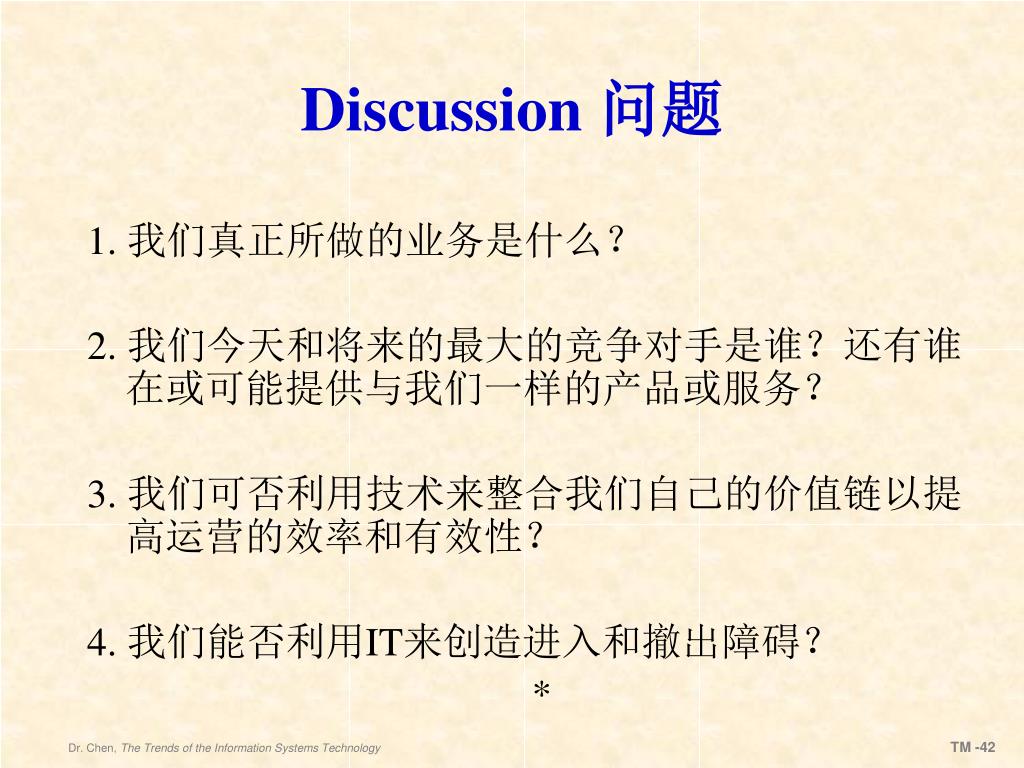 Discussion 问题

1. 我们真正所做的业务是什么？

2. 我们今天和将来的最大的竞争对手是谁？还有谁在或可能提供与我们一样的产品或服务？

3. 我们可否利用技术来整合我们自己的价值链以提高运营的效率和有效性？

4. 我们能否利用IT来创造进入和撤出障碍？

*

Dr. Chen, The Trends of the Information Systems Technology

TM -42